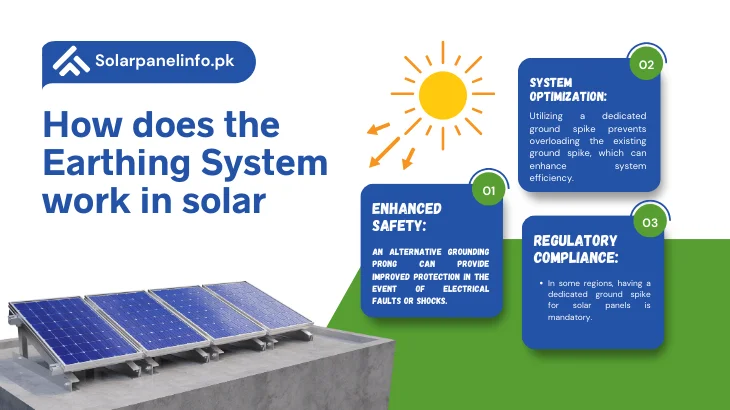 Solarpanelinfo.pk

How does the Earthing System work in solar

01
ENHANCED SAFETY:
AN ALTERNATIVE GROUNDING PRONG CAN PROVIDE IMPROVED PROTECTION IN THE EVENT OF ELECTRICAL FAULTS OR SHOCKS.

02
SYSTEM OPTIMIZATION:
Utilizing a dedicated ground spike prevents overloading the existing ground spike, which can enhance system efficiency.

03
REGULATORY COMPLIANCE:
• In some regions, having a dedicated ground spike for solar panels is mandatory.